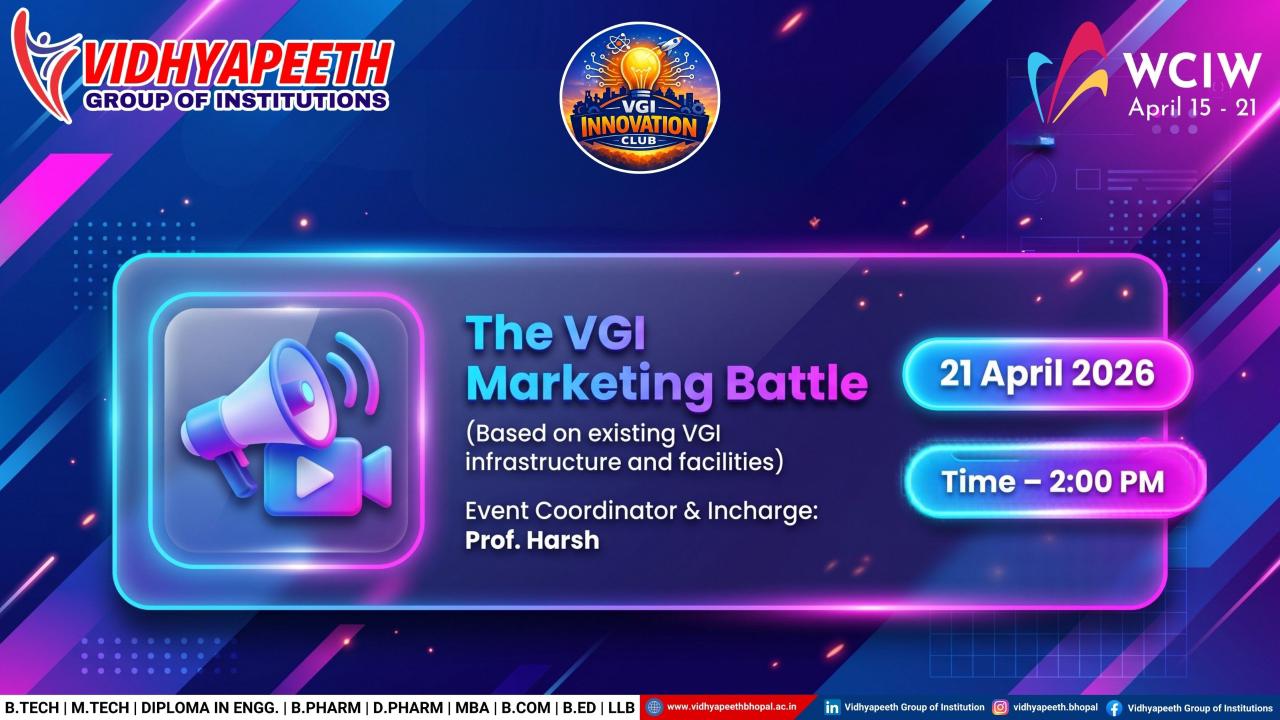 VIDHYAPEETH
GROUP OF INSTITUTIONS

VGI INNOVATION CLUB

WCIW
April 15 - 21

The VGI Marketing Battle

(Based on existing VGI infrastructure and facilities)

Event Coordinator & Incharge:
Prof. Harsh

21 April 2026

Time – 2:00 PM

B.TECH | M.TECH | DIPLOMA IN ENGG. | B.PHARM | D.PHARM | MBA | B.COM | B.ED | LLB

www.vidhyapeethbhopal.ac.in

Vidhyapeeth Group of Institution

vidhyapeeth.bhopal

Vidhyapeeth Group of Institutions